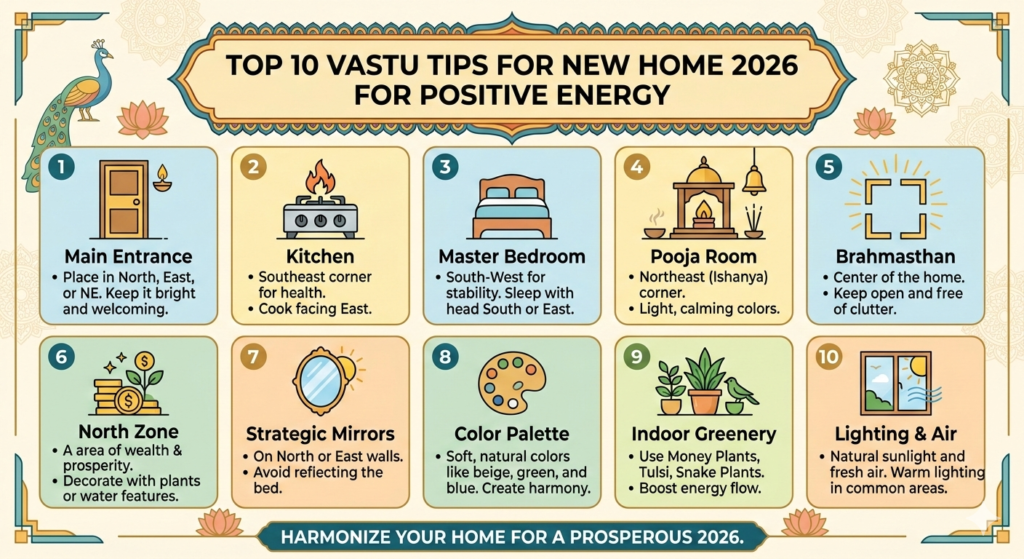 TOP 10 VASTU TIPS FOR NEW HOME 2026 FOR POSITIVE ENERGY

1
Main Entrance
• Place in North, East, or NE. Keep it bright and welcoming.

2
Kitchen
• Southeast corner for health.
• Cook facing East.

3
Master Bedroom
• South-West for stability. Sleep with head South or East.

4
Pooja Room
• Northeast (Ishanya) corner.
• Light, calming colors.

5
Brahmasthan
• Center of the home.
• Keep open and free of clutter.

6
North Zone
• A area of wealth & prosperity.
• Decorate with plants or water features.

7
Strategic Mirrors
• On North or East walls.
• Avoid reflecting the bed.

8
Color Palette
• Soft, natural colors like beige, green, and blue. Create harmony.

9
Indoor Greenery
• Use Money Plants, Tulsi, Snake Plants.
• Boost energy flow.

10
Lighting & Air
• Natural sunlight and fresh air. Warm lighting in common areas.

HARMONIZE YOUR HOME FOR A PROSPEROUS 2026.